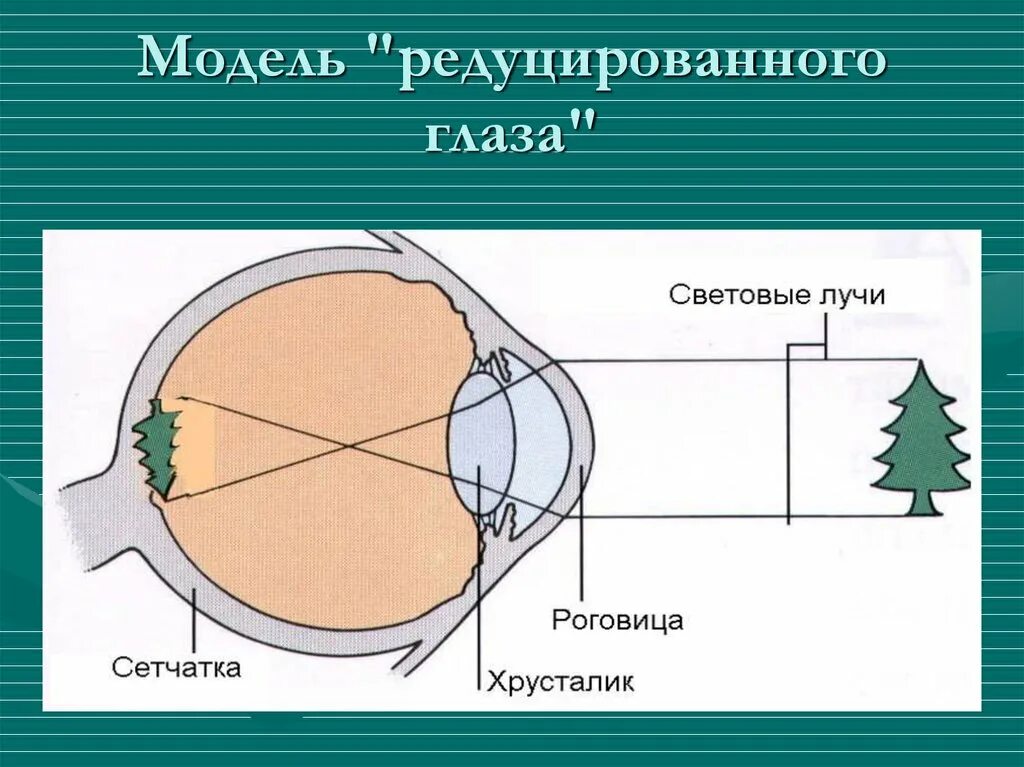 Модель "редуцированного глаза"

Световые лучи

Роговица

Сетчатка

Хрусталик